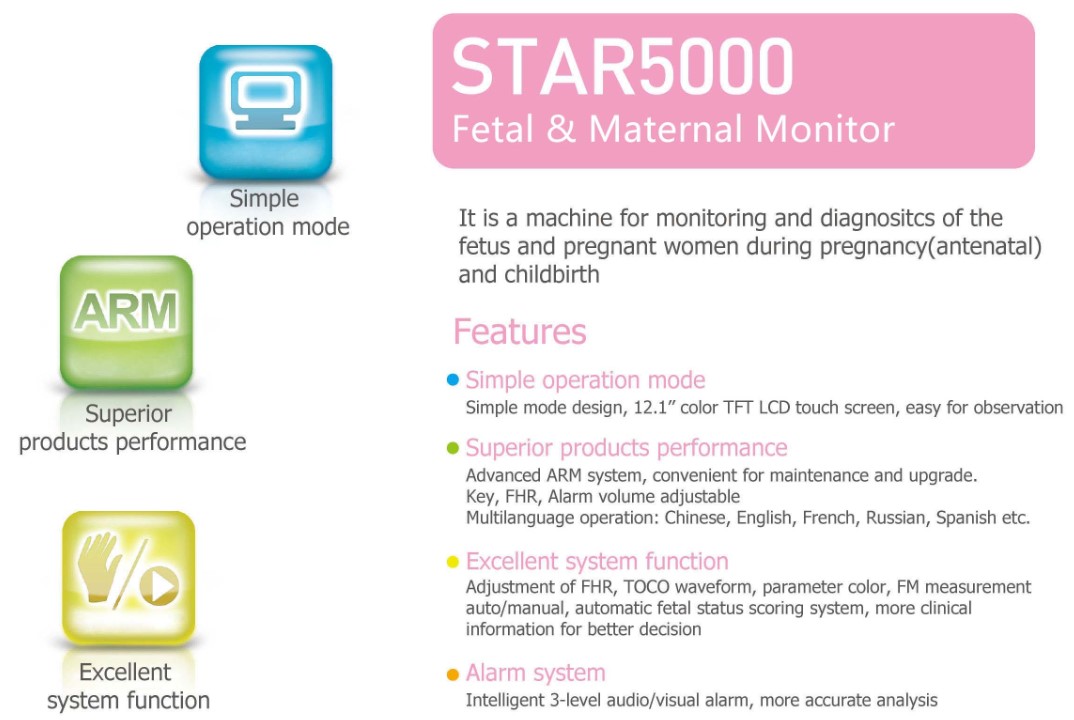 Simple operation mode

ARM

Superior products performance

Excellent system function

STAR5000
Fetal & Maternal Monitor

It is a machine for monitoring and diagnositcs of the fetus and pregnant women during pregnancy(antenatal) and childbirth

Features

Simple operation mode
Simple mode design, 12.1" color TFT LCD touch screen, easy for observation

Superior products performance
Advanced ARM system, convenient for maintenance and upgrade.
Key, FHR, Alarm volume adjustable
Multilanguage operation: Chinese, English, French, Russian, Spanish etc.

Excellent system function
Adjustment of FHR, TOCO waveform, parameter color, FM measurement auto/manual, automatic fetal status scoring system, more clinical information for better decision

Alarm system
Intelligent 3-level audio/visual alarm, more accurate analysis